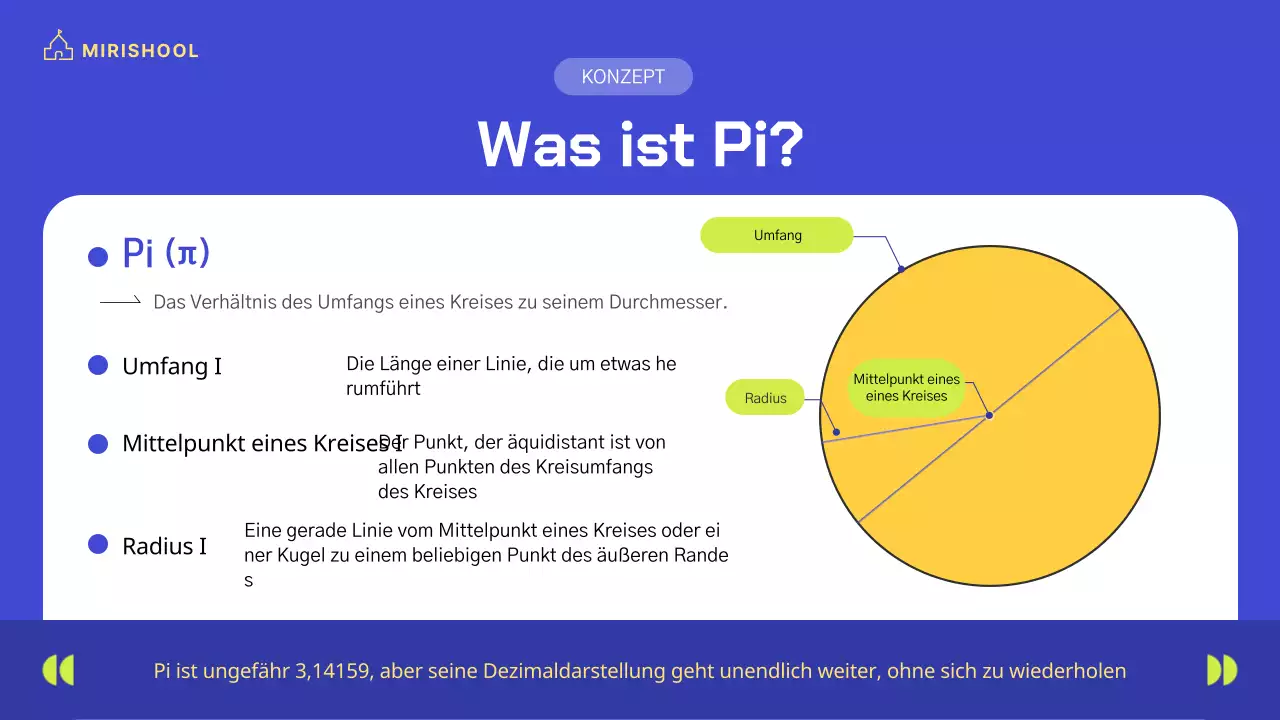 MIRISHOOL

KONZEPT

Was ist Pi?

Pi (π)

Das Verhältnis des Umfangs eines Kreises zu seinem Durchmesser.

Umfang I

Die Länge einer Linie, die um etwas he rumführt

Mittelpunkt eines Kreises I

Der Punkt, der äquidistant ist von allen Punkten des Kreisumfangs des Kreises

Radius I

Eine gerade Linie vom Mittelpunkt eines Kreises oder ei ner Kugel zu einem beliebigen Punkt des äußeren Rande s

Umfang

Radius

Mittelpunkt eines eines Kreises

Pi ist ungefähr 3,14159, aber seine Dezimaldarstellung geht unendlich weiter, ohne sich zu wiederholen